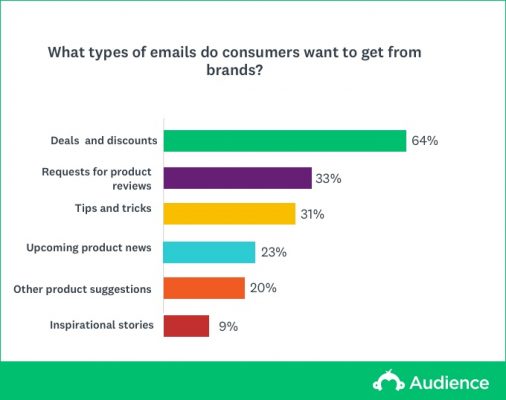 What types of emails do consumers want to get from brands?

Deals and discounts 64%
Requests for product reviews 33%
Tips and tricks 31%
Upcoming product news 23%
Other product suggestions 20%
Inspirational stories 9%

Audience